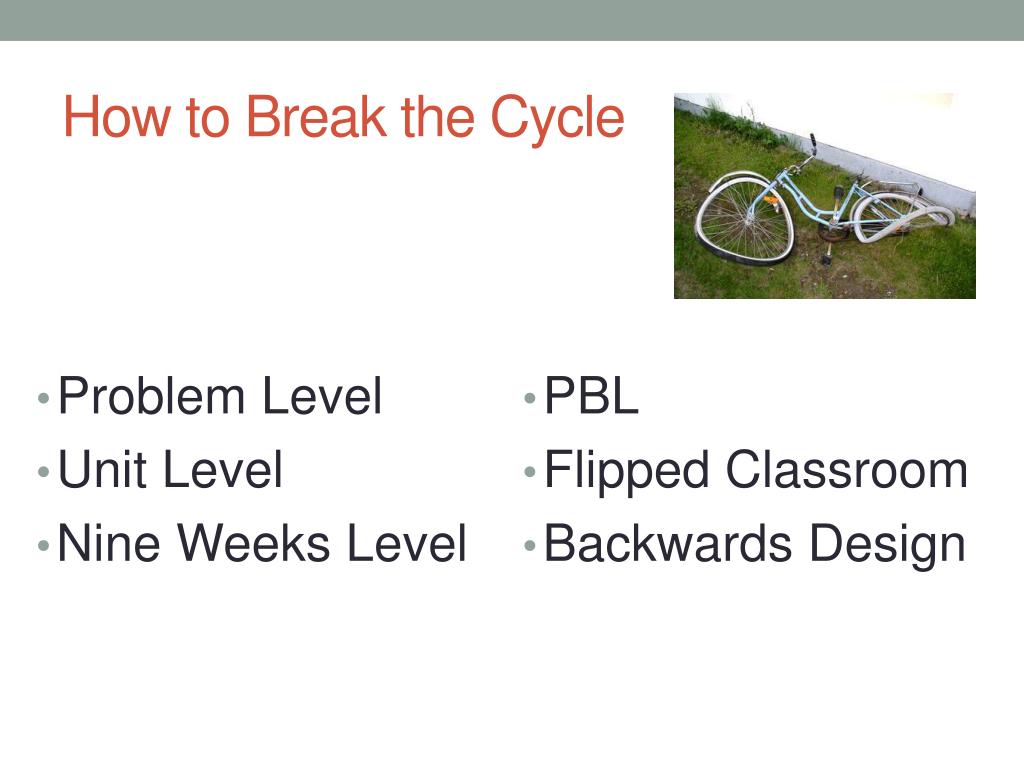 How to Break the Cycle

• Problem Level
• Unit Level
• Nine Weeks Level

• PBL
• Flipped Classroom
• Backwards Design